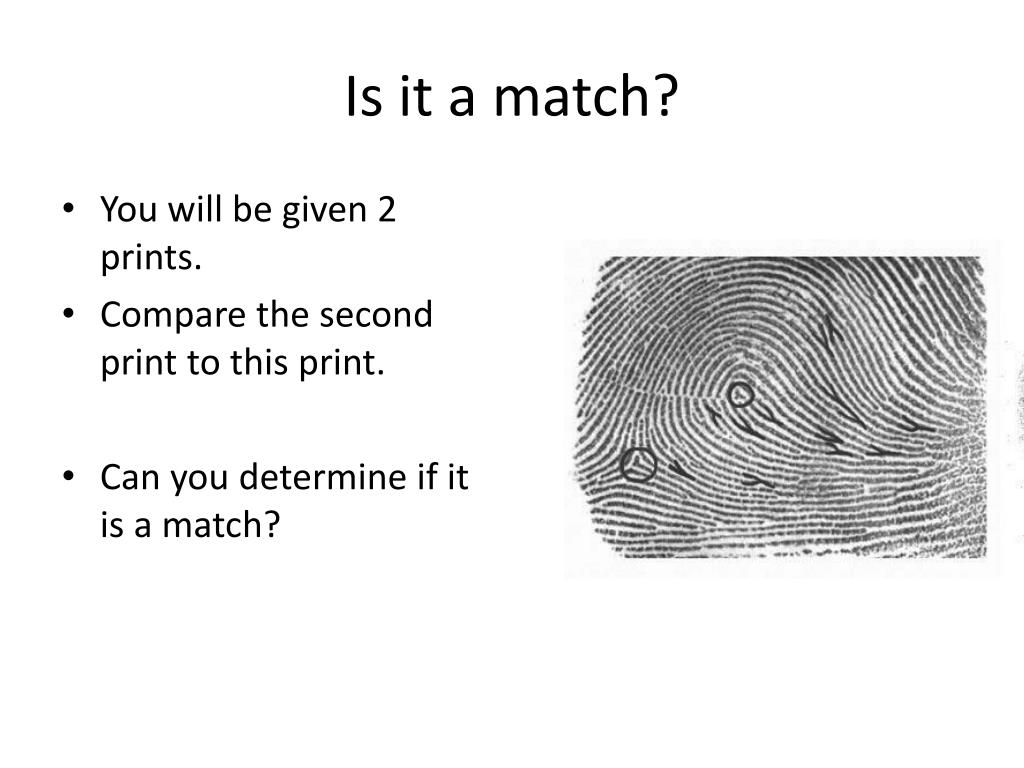 Is it a match?

• You will be given 2 prints.
• Compare the second print to this print.

• Can you determine if it is a match?